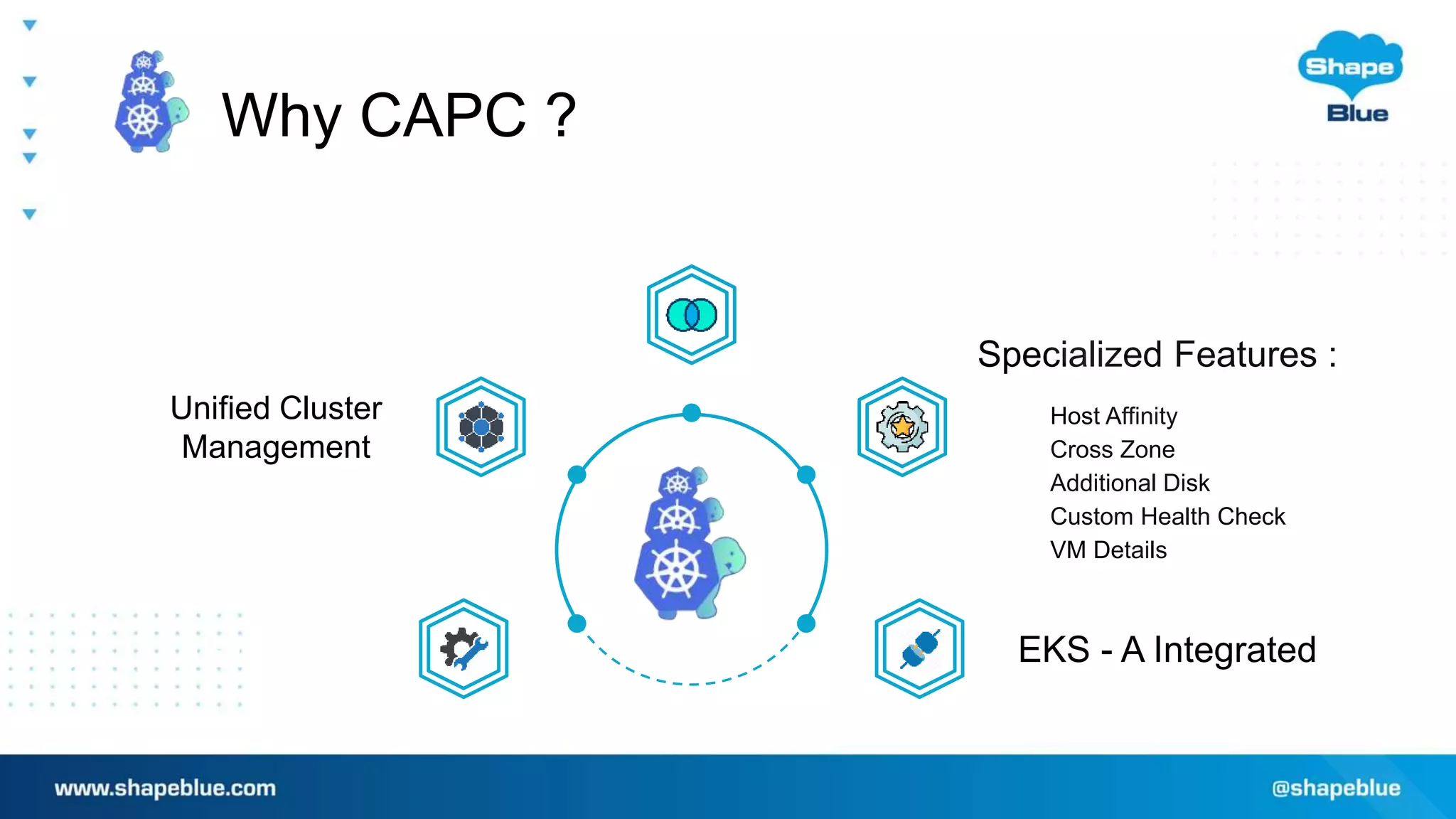 Why CAPC ?

Shape Blue

Unified Cluster Management

Specialized Features :

Host Affinity
Cross Zone
Additional Disk
Custom Health Check
VM Details

EKS - A Integrated

www.shapeblue.com

@shapeblue